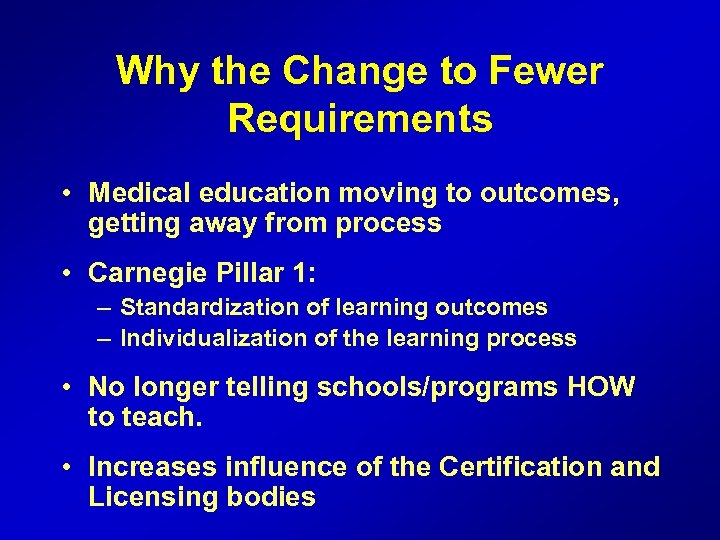 Why the Change to Fewer Requirements

• Medical education moving to outcomes, getting away from process

• Carnegie Pillar 1:
– Standardization of learning outcomes
– Individualization of the learning process

• No longer telling schools/programs HOW to teach.

• Increases influence of the Certification and Licensing bodies